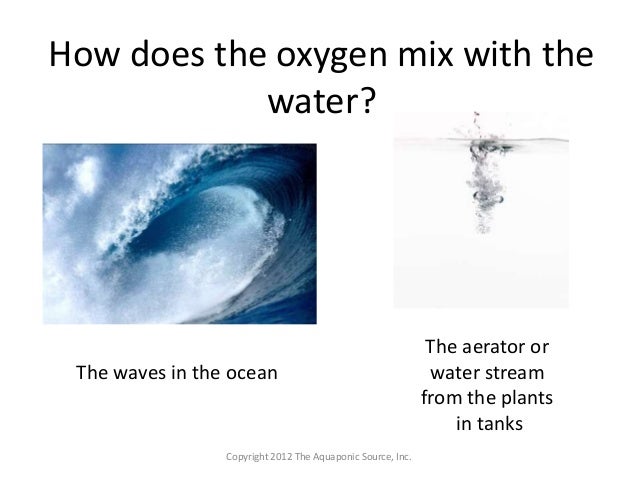 How does the oxygen mix with the water?

The waves in the ocean

The aerator or water stream from the plants in tanks

Copyright 2012 The Aquaponic Source, Inc.